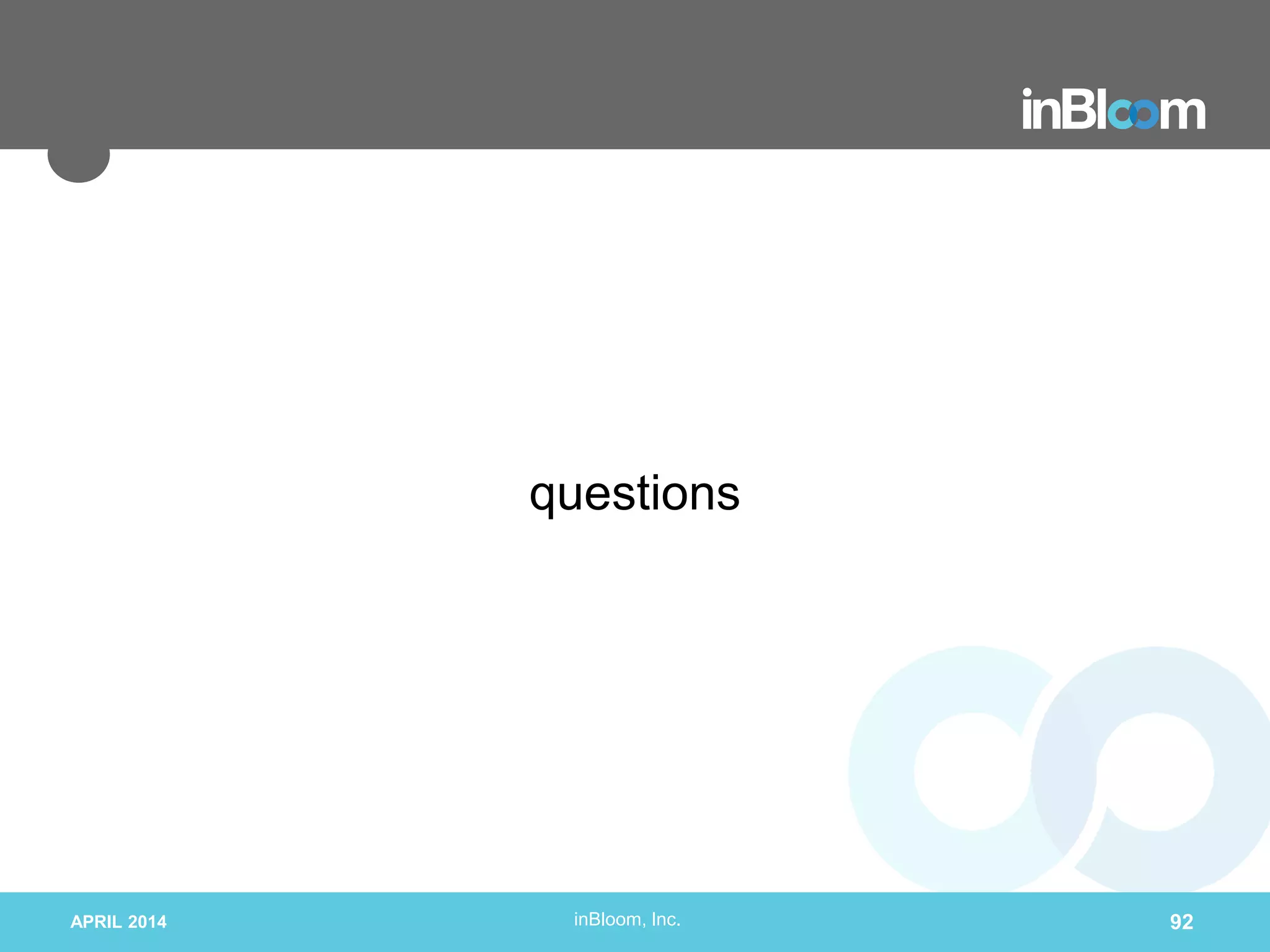 inBloom

questions

APRIL 2014

inBloom, Inc.

92